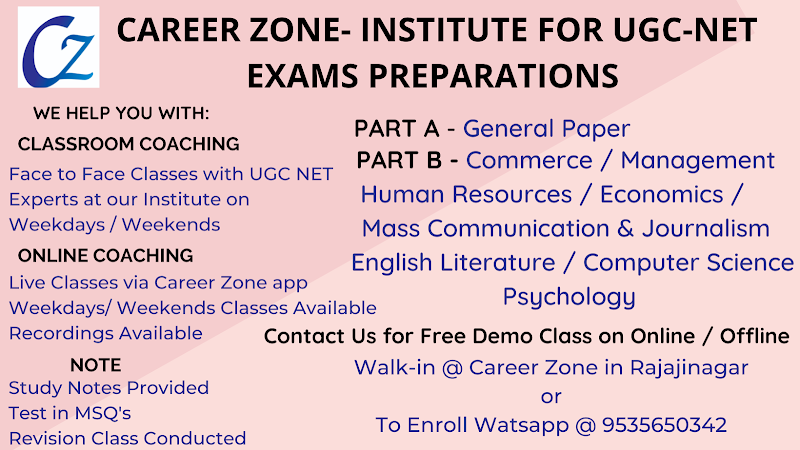 CZ

CAREER ZONE- INSTITUTE FOR UGC-NET EXAMS PREPARATIONS

WE HELP YOU WITH:

CLASSROOM COACHING

Face to Face Classes with UGC NET Experts at our Institute on Weekdays / Weekends

ONLINE COACHING

Live Classes via Career Zone app
Weekdays/ Weekends Classes Available
Recordings Available

NOTE

Study Notes Provided
Test in MSQ's
Revision Class Conducted

PART A - General Paper
PART B - Commerce / Management
Human Resources / Economics /
Mass Communication & Journalism
English Literature / Computer Science
Psychology

Contact Us for Free Demo Class on Online / Offline

Walk-in @ Career Zone in Rajajinagar
or
To Enroll Watsapp @ 9535650342